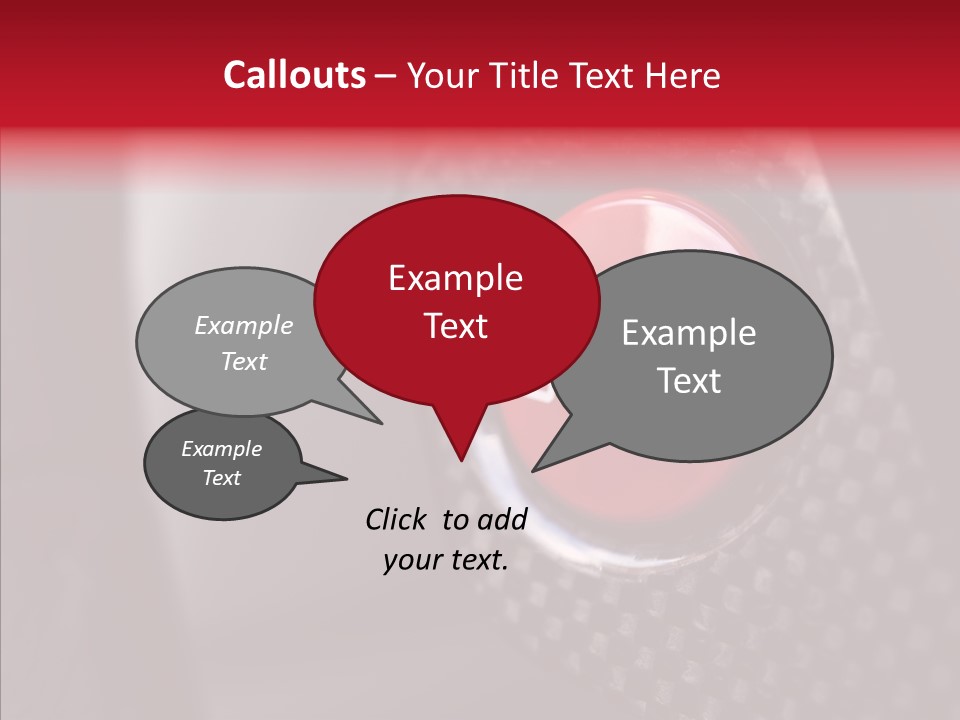 Callouts – Your Title Text Here

Example Text

Example Text

Example Text

Example Text

Click to add your text.